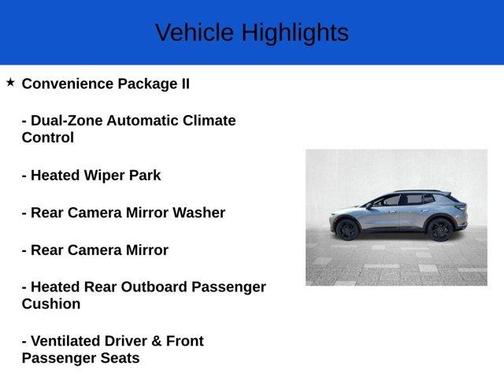 Vehicle Highlights

★ Convenience Package II

- Dual-Zone Automatic Climate Control

- Heated Wiper Park

- Rear Camera Mirror Washer

- Rear Camera Mirror

- Heated Rear Outboard Passenger Cushion

- Ventilated Driver & Front Passenger Seats